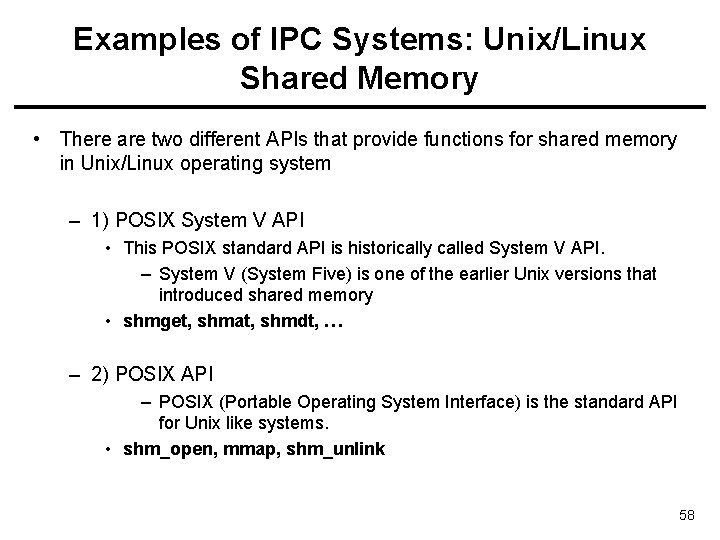 Examples of IPC Systems: Unix/Linux Shared Memory

• There are two different APIs that provide functions for shared memory in Unix/Linux operating system

– 1) POSIX System V API
• This POSIX standard API is historically called System V API.
– System V (System Five) is one of the earlier Unix versions that introduced shared memory
• shmget, shmat, shmdt, …

– 2) POSIX API
– POSIX (Portable Operating System Interface) is the standard API for Unix like systems.
• shm_open, mmap, shm_unlink

58